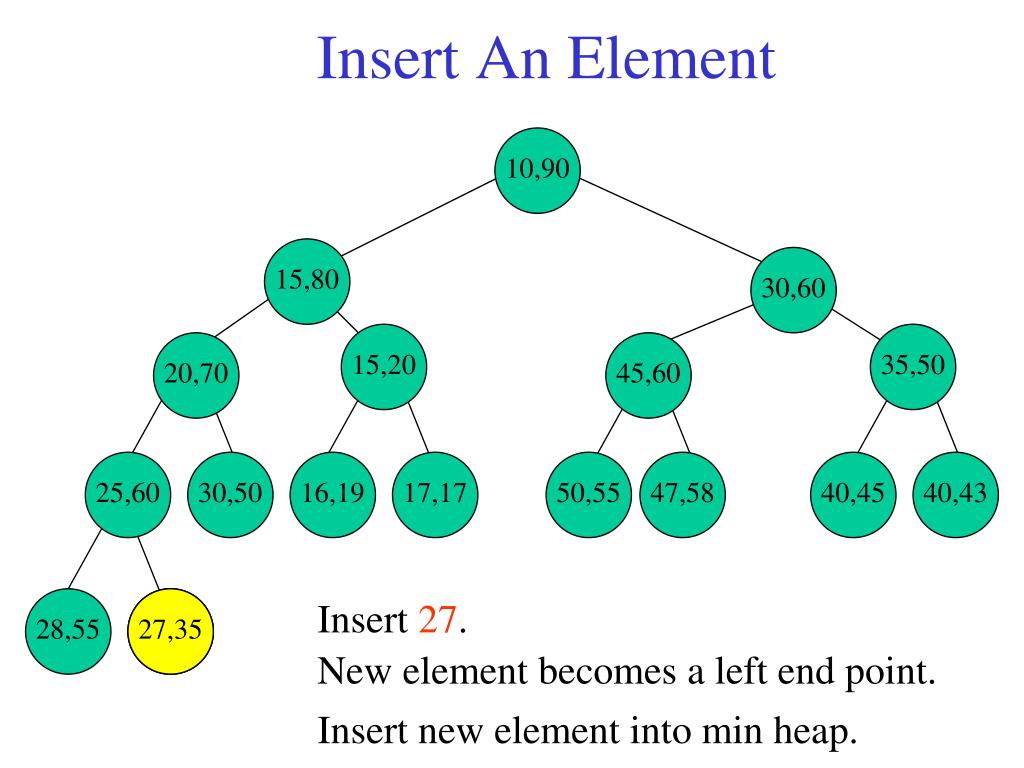 Insert An Element

10,90

15,80

30,60

20,70

15,20

45,60

35,50

25,60

30,50

16,19

17,17

50,55

47,58

40,45

40,43

28,55

27,35

Insert 27.

New element becomes a left end point.

Insert new element into min heap.